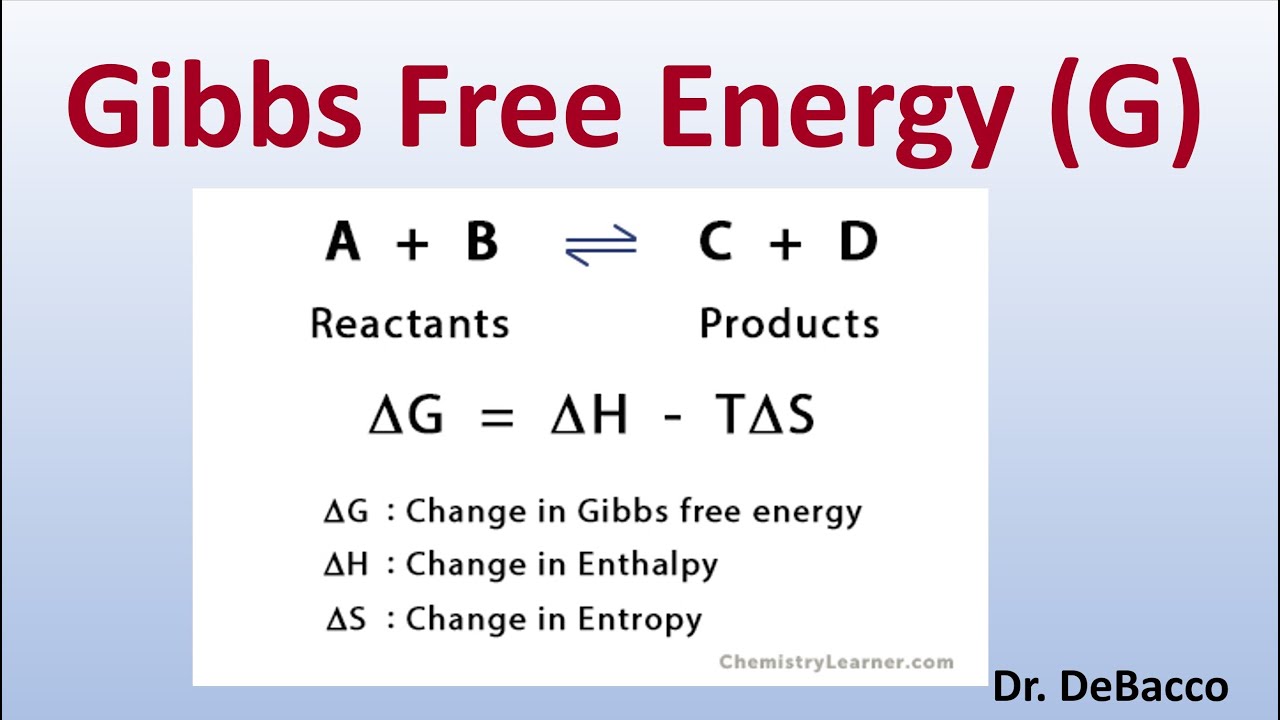 Gibbs Free Energy (G)

$A + B \rightleftharpoons C + D$

Reactants Products

$\Delta G = \Delta H - T\Delta S$

$\Delta G$ : Change in Gibbs free energy

$\Delta H$ : Change in Enthalpy

$\Delta S$ : Change in Entropy

ChemistryLearner.com

Dr. DeBacco